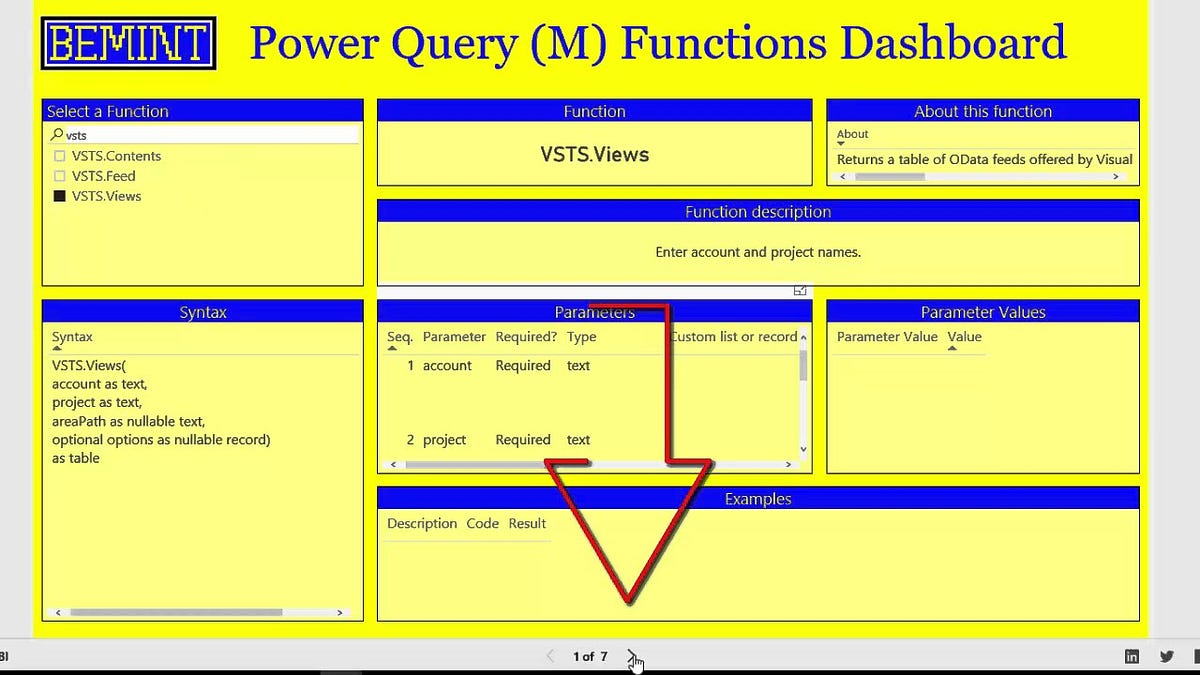 BEMINT Power Query (M) Functions Dashboard

Select a Function
vsts
VSTS.Contents
VSTS.Feed
VSTS.Views

Function
VSTS.Views

About this function
About
Returns a table of OData feeds offered by Visual

Function description
Enter account and project names.

Syntax
Syntax
VSTS.Views(
account as text,
project as text,
areaPath as nullable text,
optional options as nullable record)
as table

Parameters
| Seq. | Parameter | Required? | Type | Custom list or record |
|---|---|---|---|---|
| 1 | account | Required | text | |
| 2 | project | Required | text | |

Parameter Values
Parameter Value Value

Examples
Description Code Result

BI
1 of 7